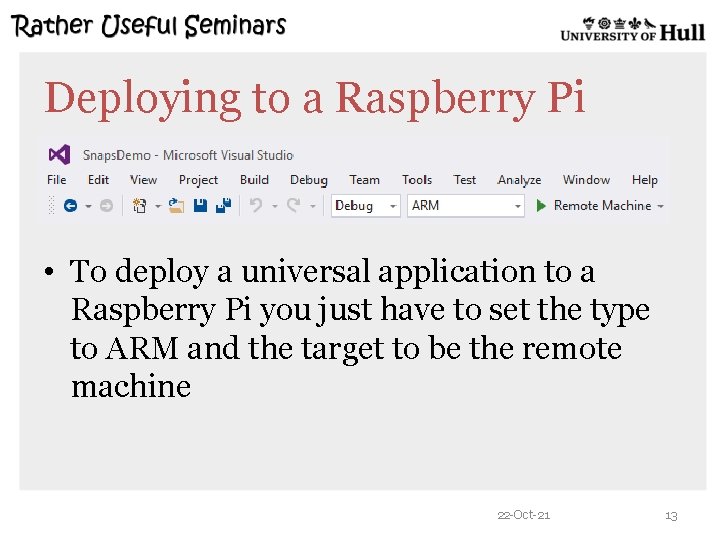 Rather Useful Seminars

UNIVERSITY OF Hull

Deploying to a Raspberry Pi

SnapsDemo - Microsoft Visual Studio

File Edit View Project Build Debug Team Tools Test Analyze Window Help

Debug ARM Remote Machine

• To deploy a universal application to a Raspberry Pi you just have to set the type to ARM and the target to be the remote machine

22-Oct-21

13